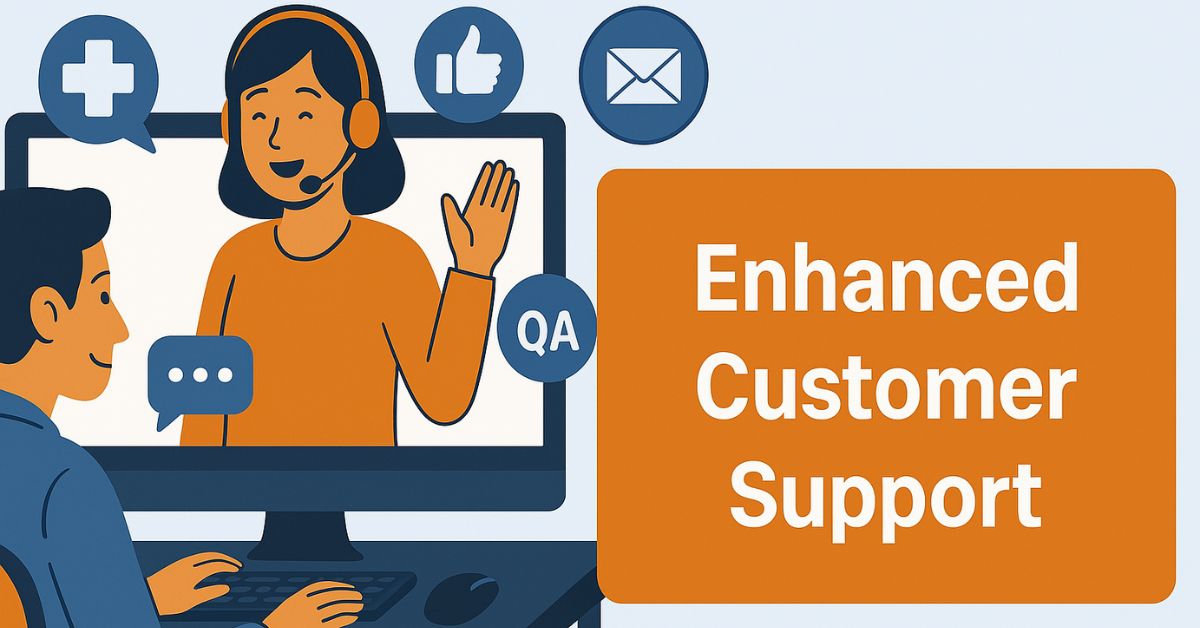 QA

Enhanced Customer Support